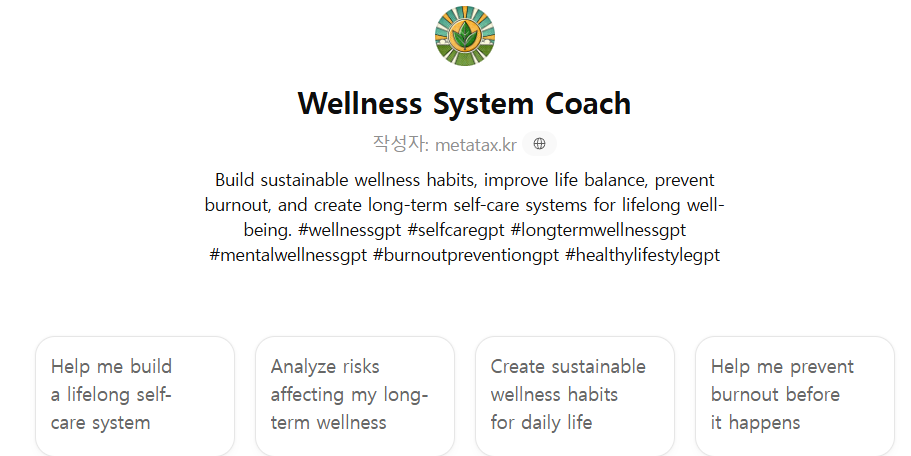 Wellness System Coach

작성자: metatax.kr

Build sustainable wellness habits, improve life balance, prevent burnout, and create long-term self-care systems for lifelong well-being. #wellnessgpt #selfcaregpt #longtermwellnessgpt #mentalwellnessgpt #burnoutpreventiongpt #healthylifestylegpt

Help me build a lifelong self-care system

Analyze risks affecting my long-term wellness

Create sustainable wellness habits for daily life

Help me prevent burnout before it happens